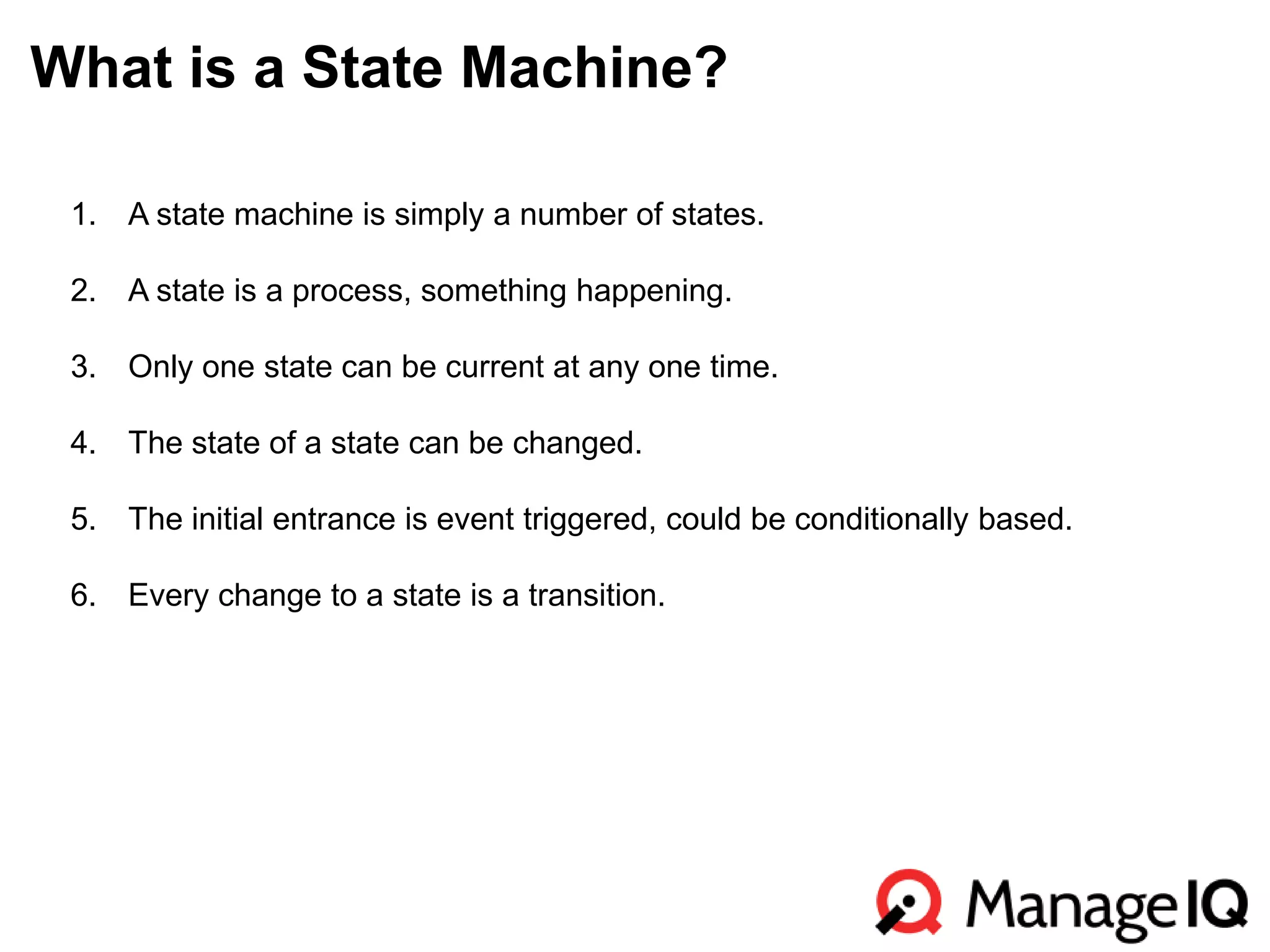 What is a State Machine?

1. A state machine is simply a number of states.

2. A state is a process, something happening.

3. Only one state can be current at any one time.

4. The state of a state can be changed.

5. The initial entrance is event triggered, could be conditionally based.

6. Every change to a state is a transition.

ManageIQ